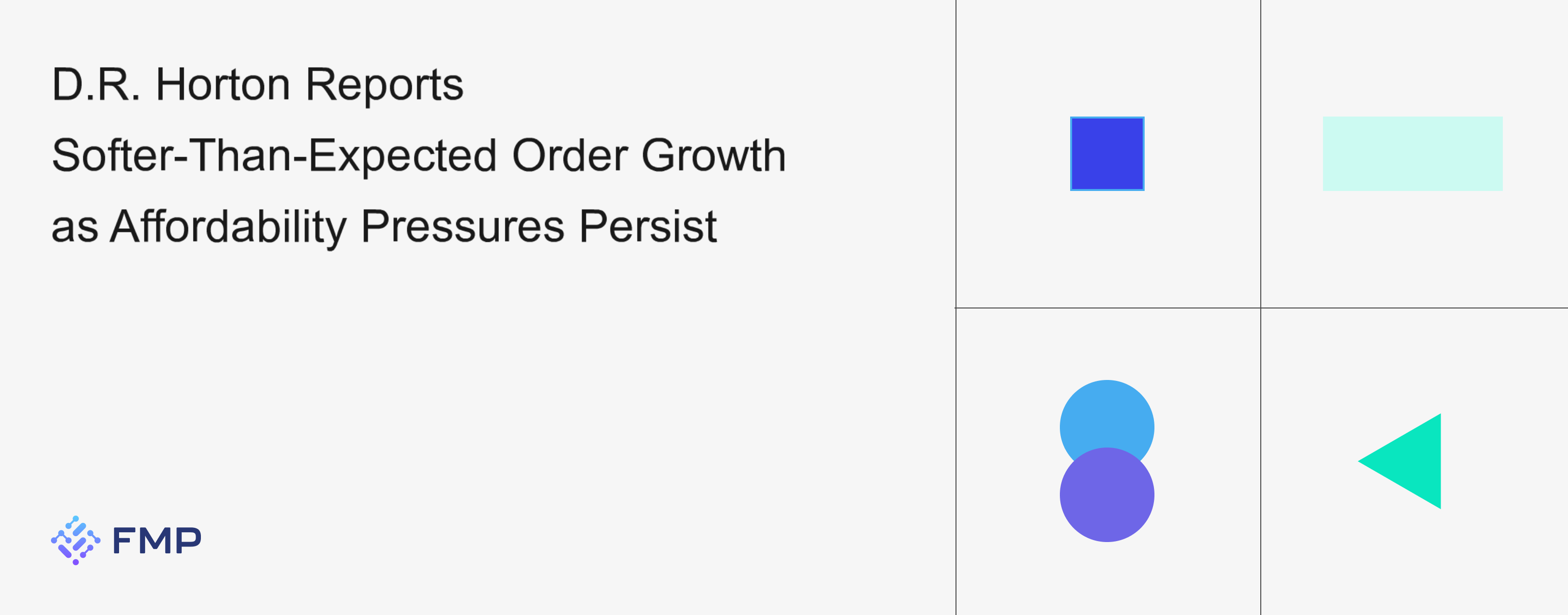 D.R. Horton Reports Softer-Than-Expected Order Growth as Affordability Pressures Persist

FMP